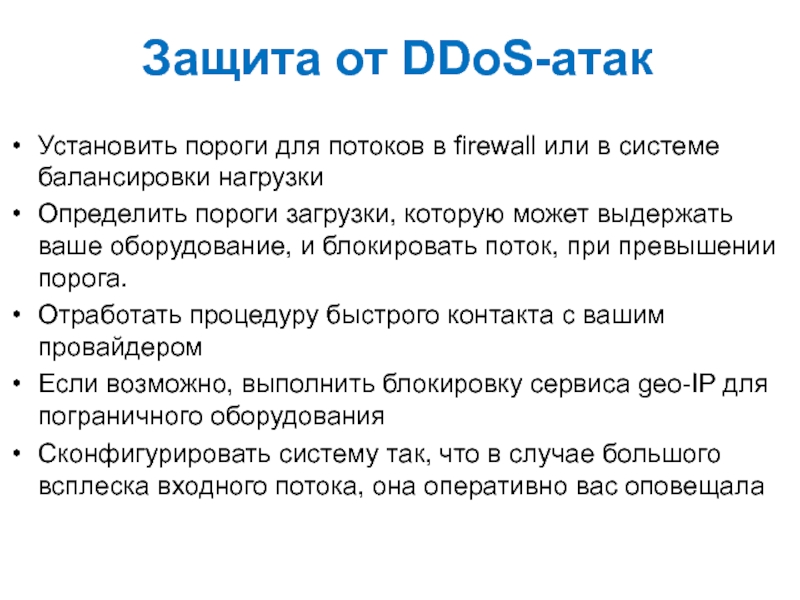 Защита от DDoS-атак

• Установить пороги для потоков в firewall или в системе балансировки нагрузки
• Определить пороги загрузки, которую может выдержать ваше оборудование, и блокировать поток, при превышении порога.
• Отработать процедуру быстрого контакта с вашим провайдером
• Если возможно, выполнить блокировку сервиса geo-IP для пограничного оборудования
• Сконфигурировать систему так, что в случае большого всплеска входного потока, она оперативно вас оповещала